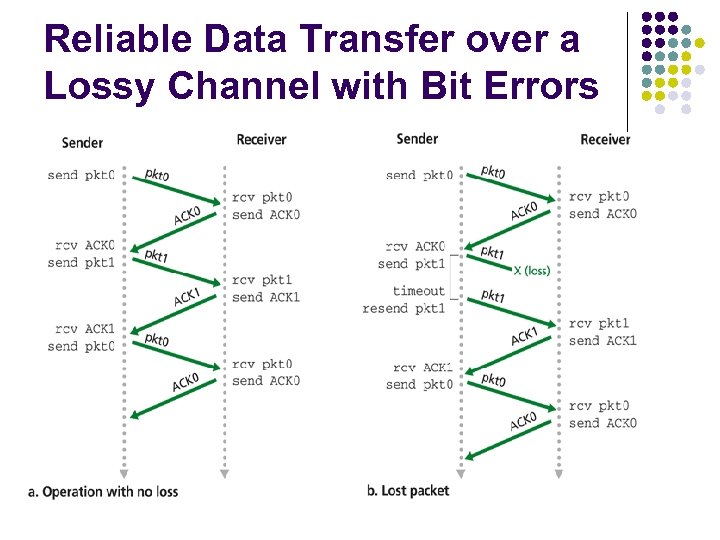 Reliable Data Transfer over a Lossy Channel with Bit Errors

Sender

Receiver

send pkt0

pkt0

rcv pkt0
send ACK0

ACK0

rcv ACK0
send pkt1

pkt1

rcv pkt1
send ACK1

ACK1

rcv ACK1
send pkt0

pkt0

rcv pkt0
send ACK0

ACK0

a. Operation with no loss

Sender

Receiver

send pkt0

pkt0

rcv pkt0
send ACK0

ACK0

rcv ACK0
send pkt1

pkt1

X (loss)

timeout
resend pkt1

pkt1

rcv pkt1
send ACK1

ACK1

rcv ACK1
send pkt0

pkt0

rcv pkt0
send ACK0

ACK0

b. Lost packet